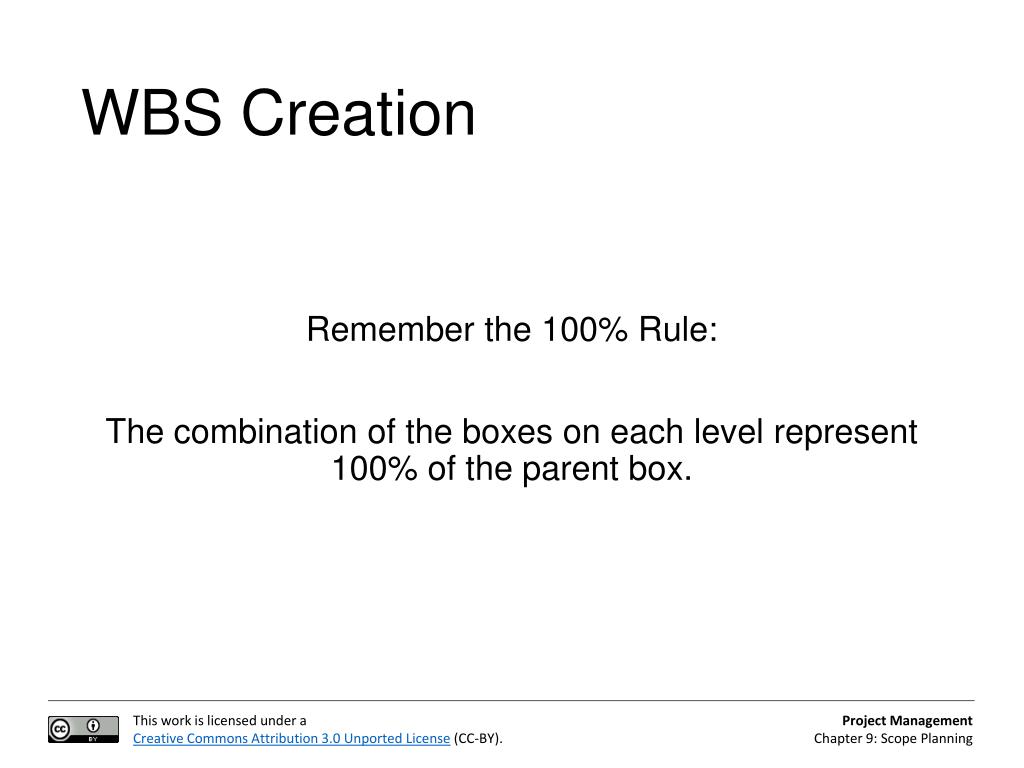 WBS Creation

Remember the 100% Rule:

The combination of the boxes on each level represent 100% of the parent box.

cc BY

This work is licensed under a
Creative Commons Attribution 3.0 Unported License (CC-BY).

Project Management
Chapter 9: Scope Planning